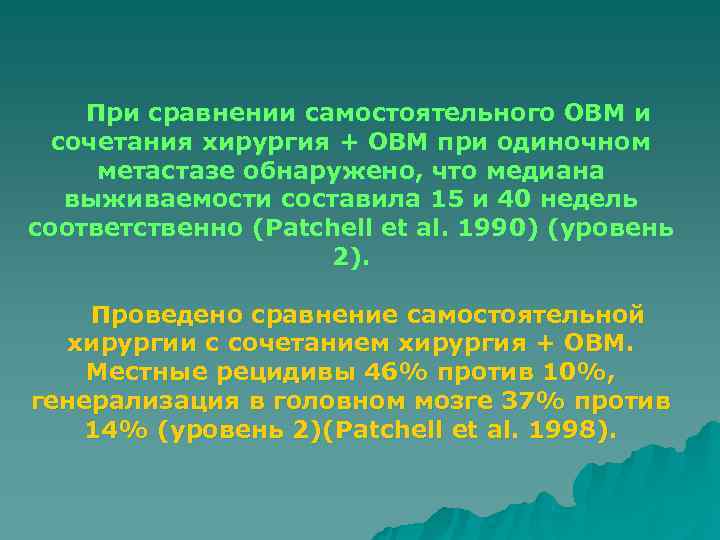 При сравнении самостоятельного ОВМ и сочетания хирургия + ОВМ при одиночном метастазе обнаружено, что медиана выживаемости составила 15 и 40 недель соответственно (Patchell et al. 1990) (уровень 2).

Проведено сравнение самостоятельной хирургии с сочетанием хирургия + ОВМ. Местные рецидивы 46% против 10%, генерализация в головном мозге 37% против 14% (уровень 2)(Patchell et al. 1998).